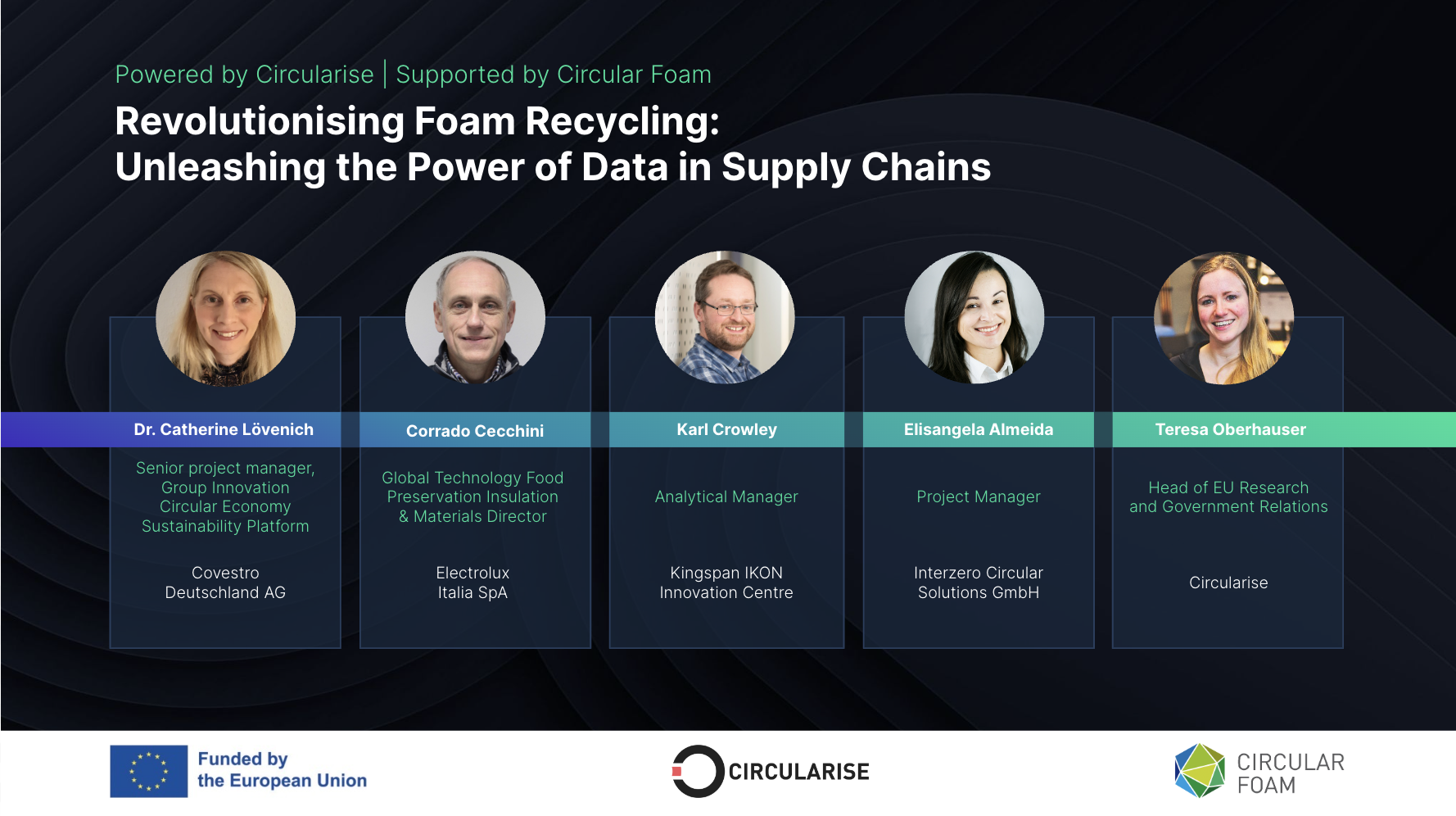 Powered by Circularise | Supported by Circular Foam

Revolutionising Foam Recycling:
Unleashing the Power of Data in Supply Chains

Dr. Catherine Lövenich

Senior project manager, Group Innovation Circular Economy Sustainability Platform

Covestro Deutschland AG

Corrado Cecchini

Global Technology Food Preservation Insulation & Materials Director

Electrolux Italia SpA

Karl Crowley

Analytical Manager

Kingspan IKON Innovation Centre

Elisangela Almeida

Project Manager

Interzero Circular Solutions GmbH

Teresa Oberhauser

Head of EU Research and Government Relations

Circularise

Funded by the European Union

CIRCULARISE

CIRCULAR FOAM